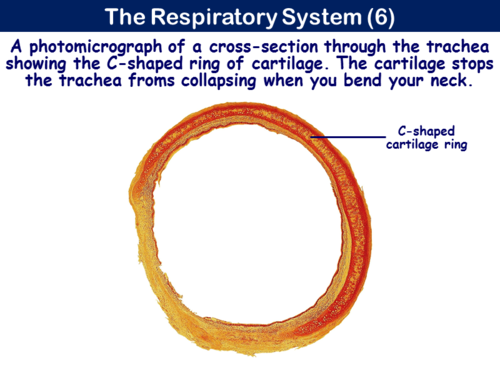 The Respiratory System (6)

A photomicrograph of a cross-section through the trachea showing the C-shaped ring of cartilage. The cartilage stops the trachea froms collapsing when you bend your neck.

C-shaped cartilage ring